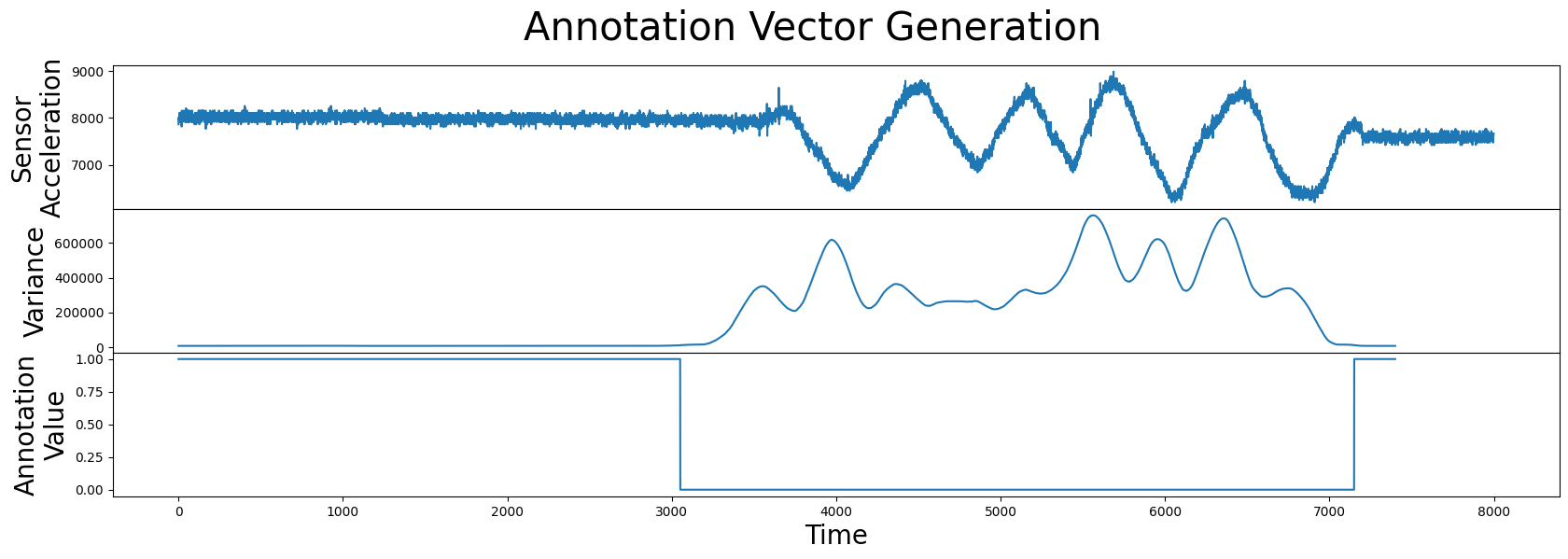 Annotation Vector Generation

Sensor Acceleration

9000
8000
7000

Variance

600000
400000
200000
0

Annotation Value

1.00
0.75
0.50
0.25
0.00

0
1000
2000
3000
4000
5000
6000
7000
8000

Time